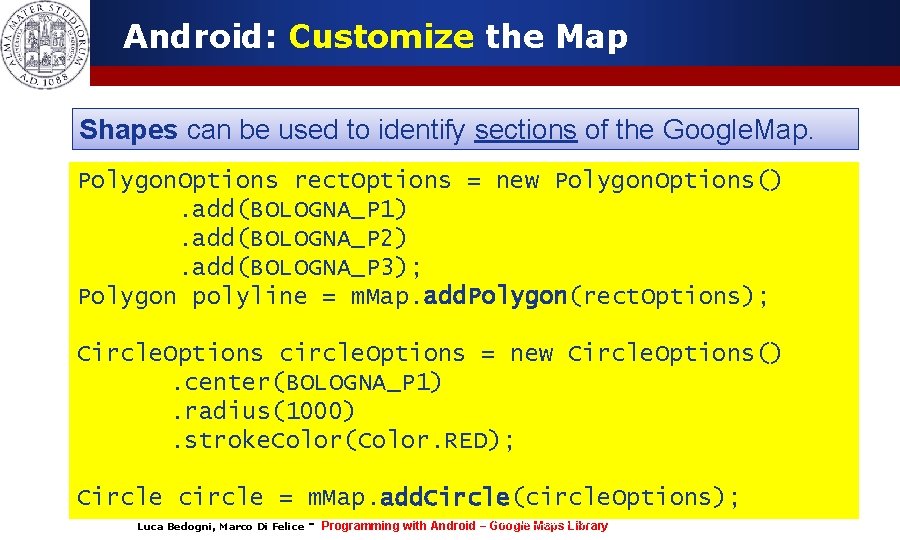 ALMA MATER STUDIORUM A.D. 1088

Android: Customize the Map

Shapes can be used to identify sections of the GoogleMap.

PolygonOptions rectOptions = new PolygonOptions()
.add(BOLOGNA_P1)
.add(BOLOGNA_P2)
.add(BOLOGNA_P3);
Polygon polyline = mMap.addPolygon(rectOptions);

CircleOptions circleOptions = new CircleOptions()
.center(BOLOGNA_P1)
.radius(1000)
.strokeColor(Color.RED);

Circle circle = mMap.addCircle(circleOptions);

Luca Bedogni, Marco Di Felice - Programming with Android – Google Maps Library